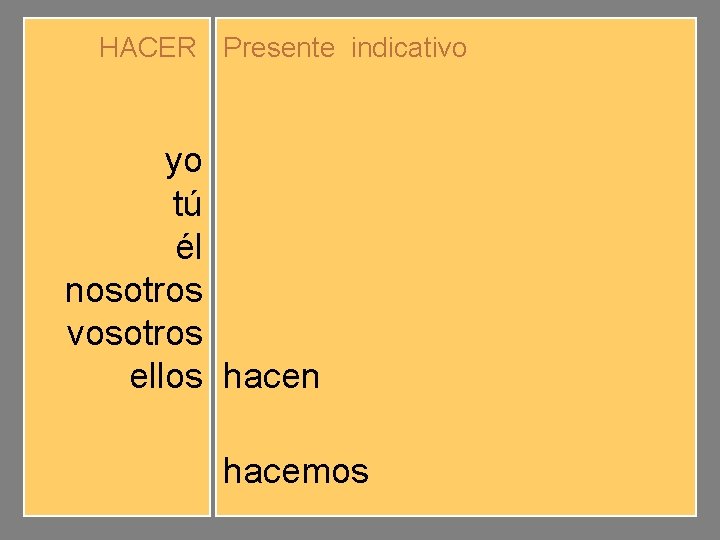 | HACER | Presente indicativo |
|---|---|
| yo | |
| tú | |
| él | |
| nosotros | |
| vosotros | |
| ellos | hacen |
| | hacemos |